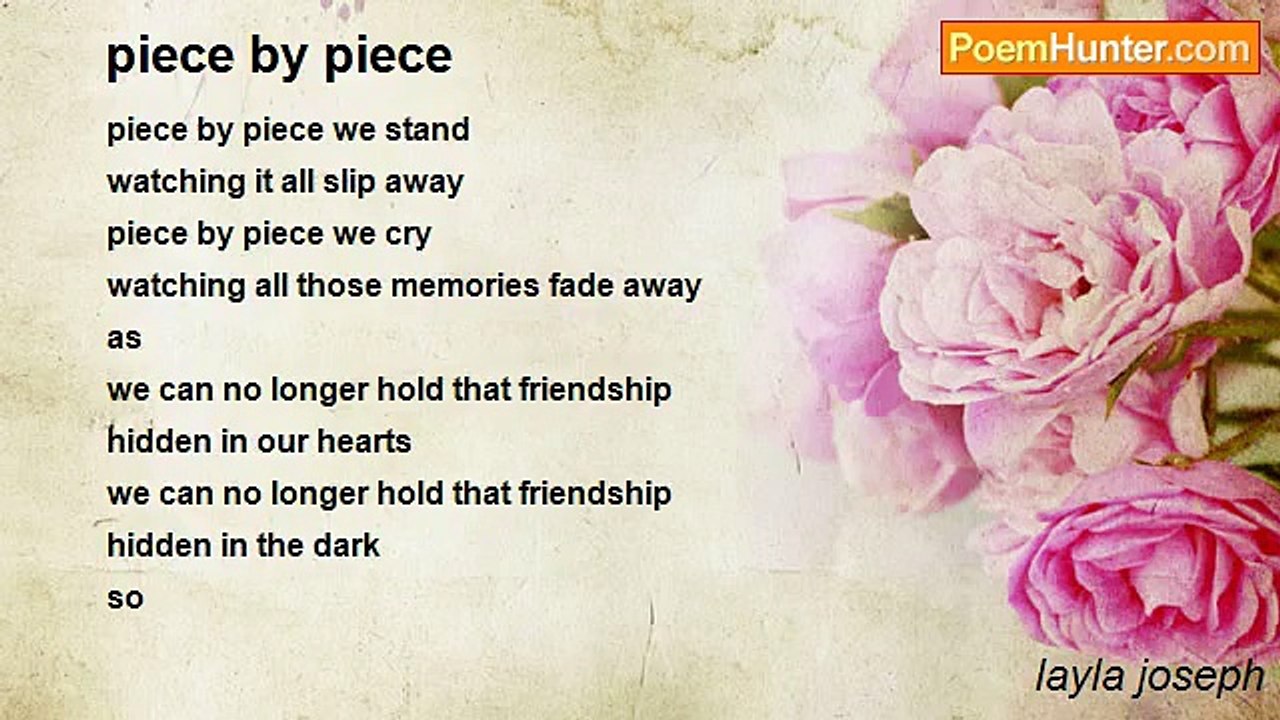 piece by piece

PoemHunter.com

piece by piece we stand
watching it all slip away
piece by piece we cry
watching all those memories fade away
as
we can no longer hold that friendship
hidden in our hearts
we can no longer hold that friendship
hidden in the dark
so

layla joseph